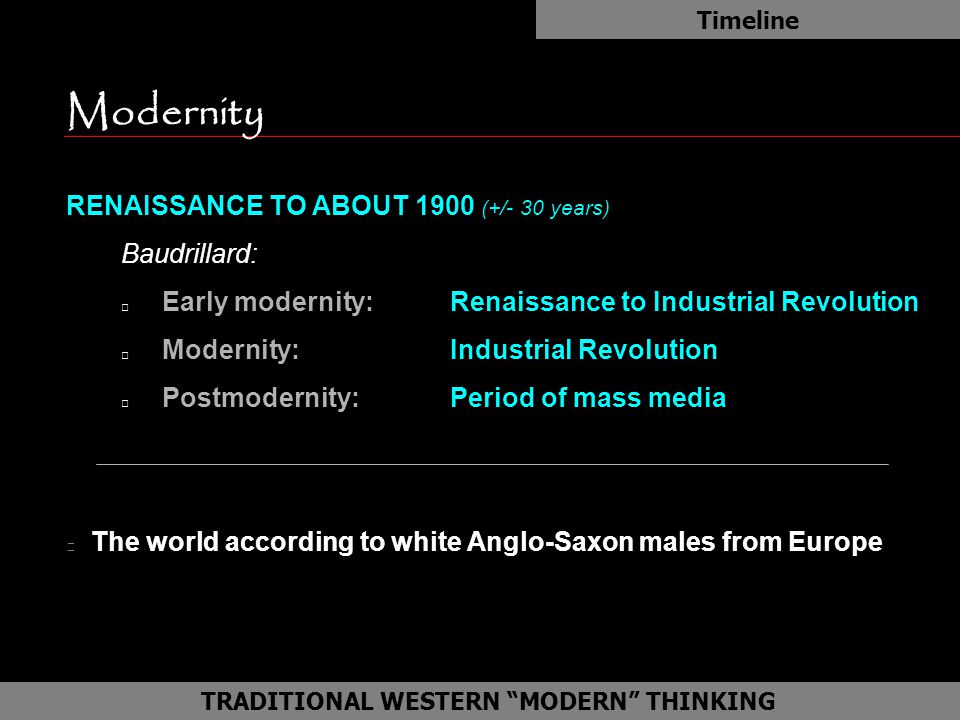 Timeline

Modernity

RENAISSANCE TO ABOUT 1900 (+/- 30 years)

Baudrillard:

Early modernity: Renaissance to Industrial Revolution

Modernity: Industrial Revolution

Postmodernity: Period of mass media

The world according to white Anglo-Saxon males from Europe

TRADITIONAL WESTERN “MODERN” THINKING